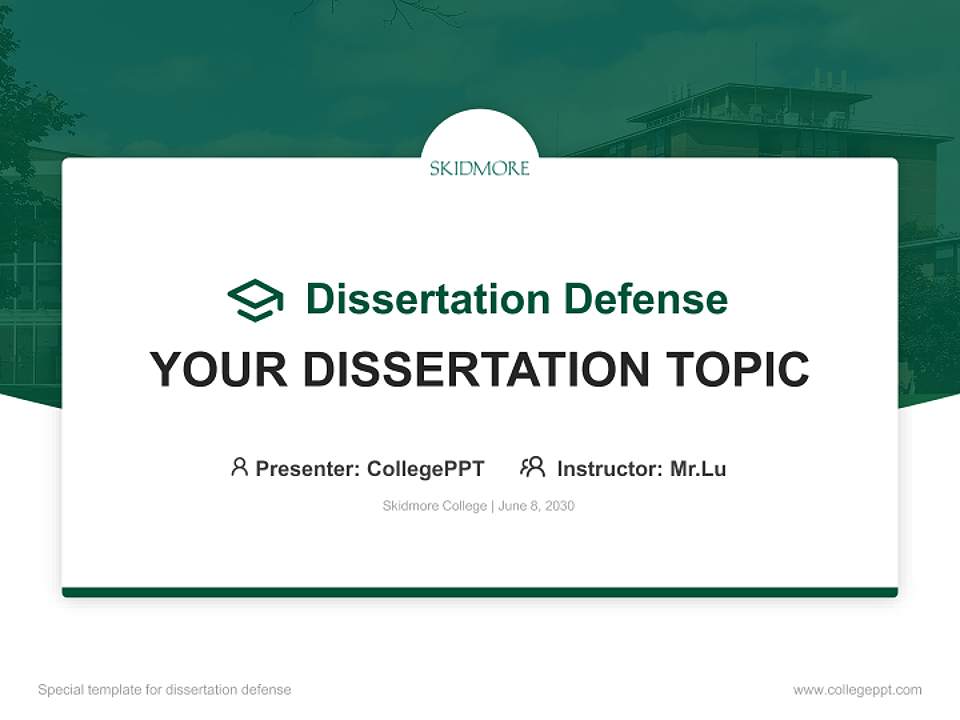 SKIDMORE

Dissertation Defense

YOUR DISSERTATION TOPIC

Presenter: CollegePPT Instructor: Mr.Lu

Skidmore College | June 8, 2030

Special template for dissertation defense

www.collegeppt.com